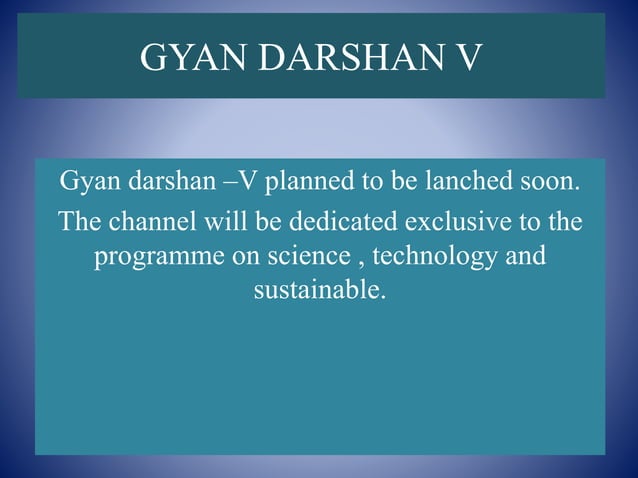 GYAN DARSHAN V

Gyan darshan –V planned to be lanched soon.

The channel will be dedicated exclusive to the programme on science , technology and sustainable.